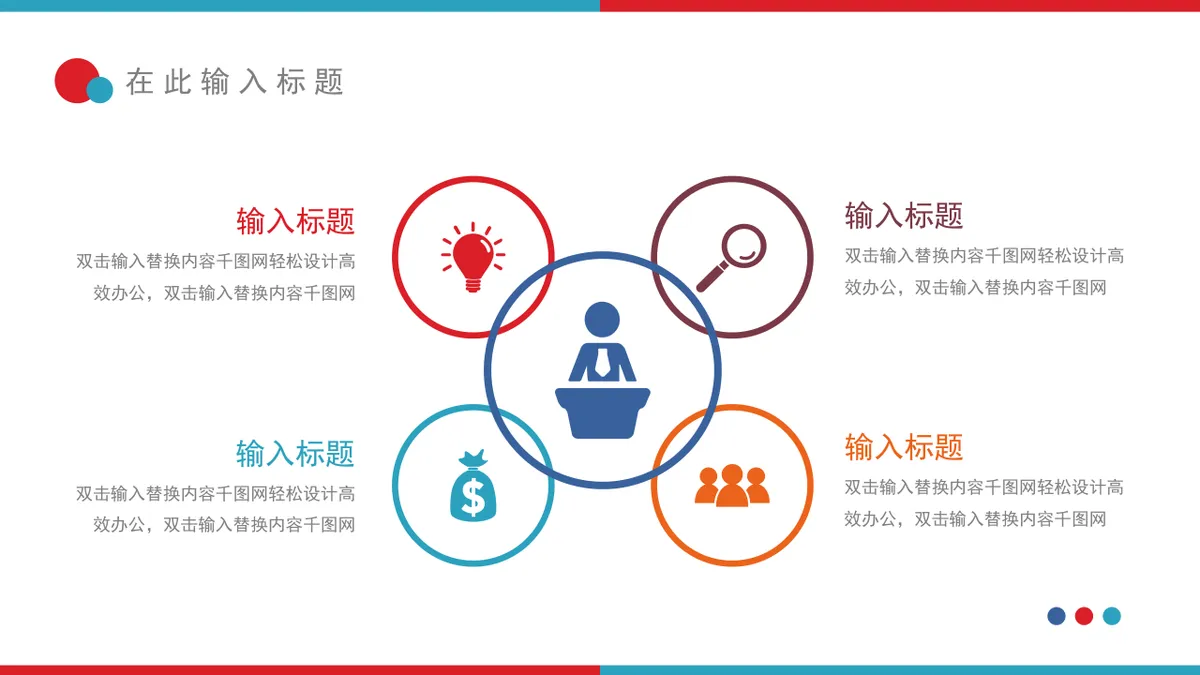 在此输入标题

输入标题
双击输入替换内容千图网轻松设计高效办公，双击输入替换内容千图网

输入标题
双击输入替换内容千图网轻松设计高效办公，双击输入替换内容千图网

输入标题
双击输入替换内容千图网轻松设计高效办公，双击输入替换内容千图网

输入标题
双击输入替换内容千图网轻松设计高效办公，双击输入替换内容千图网